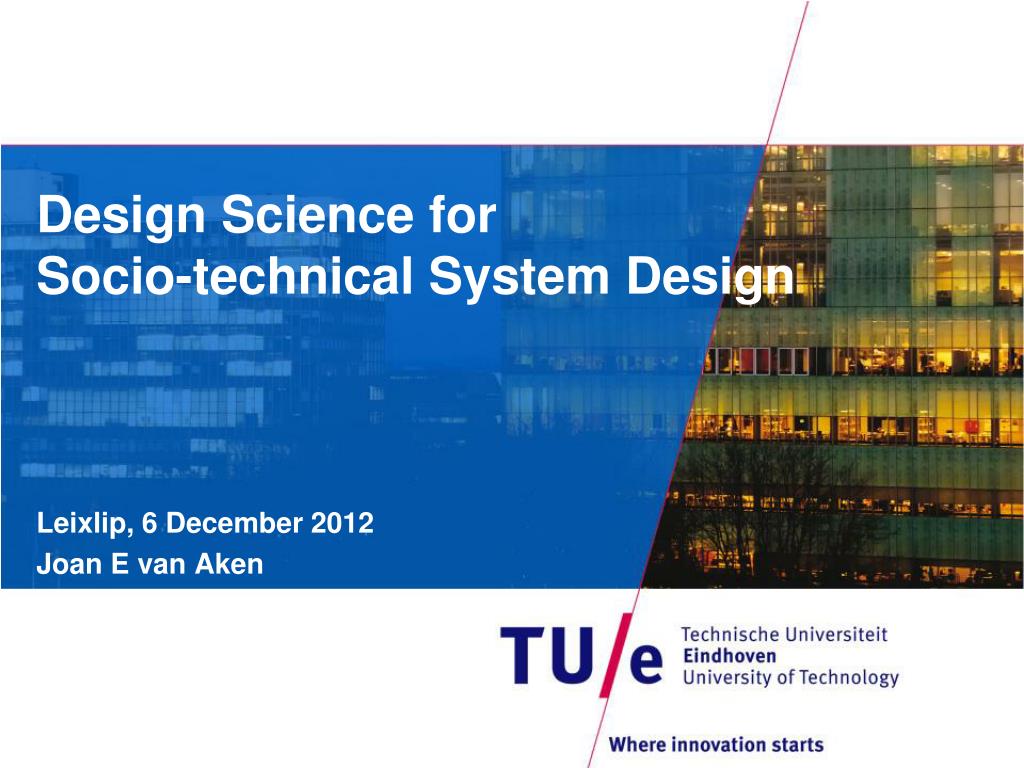 Design Science for
Socio-technical System Design

Leixlip, 6 December 2012
Joan E van Aken

TU/e Technische Universiteit Eindhoven University of Technology

Where innovation starts